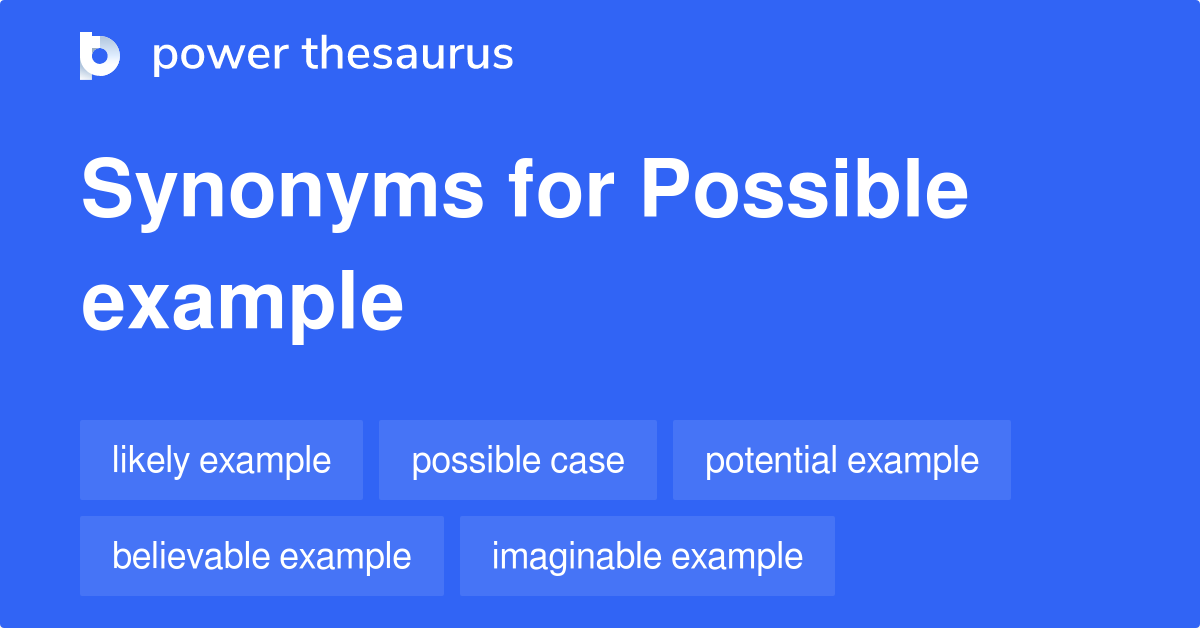 power thesaurus

Synonyms for Possible example

likely example
possible case
potential example
believable example
imaginable example